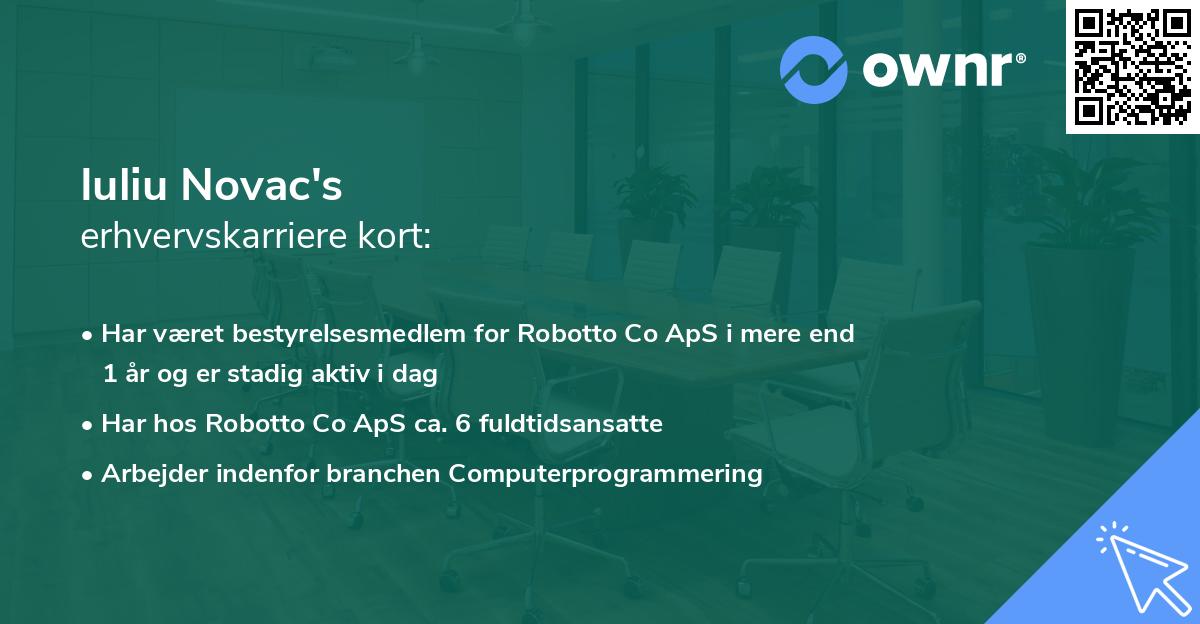 ownr®

Iuliu Novac's
erhvervskarriere kort:

• Har været bestyrelsesmedlem for Robotto Co ApS i mere end 1 år og er stadig aktiv i dag
• Har hos Robotto Co ApS ca. 6 fuldtidsansatte
• Arbejder indenfor branchen Computerprogrammering